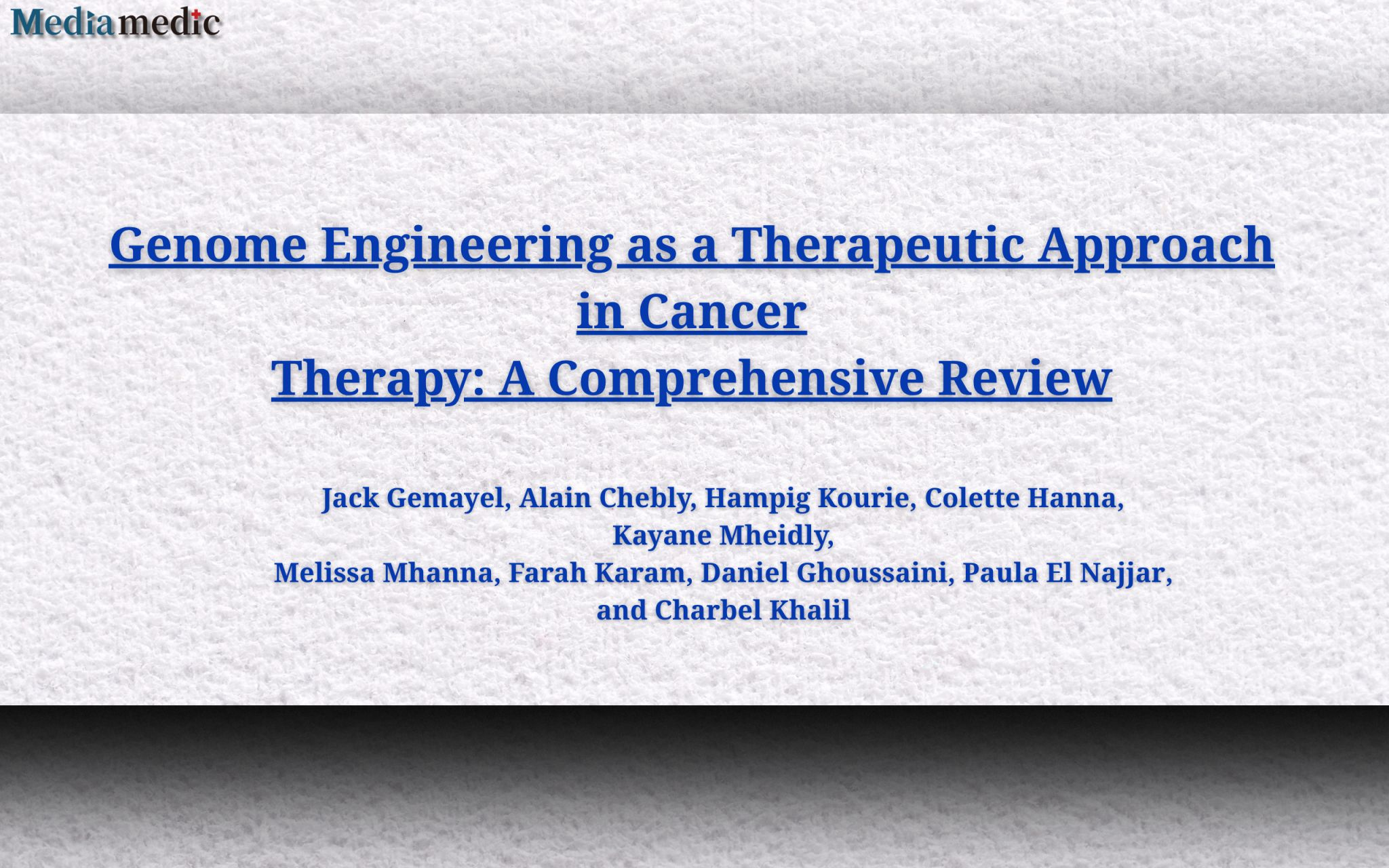 Mediamedic

Genome Engineering as a Therapeutic Approach in Cancer Therapy: A Comprehensive Review

Jack Gemayel, Alain Chebly, Hampig Kourie, Colette Hanna, Kayane Mheidly, Melissa Mhanna, Farah Karam, Daniel Ghoussaini, Paula El Najjar, and Charbel Khalil